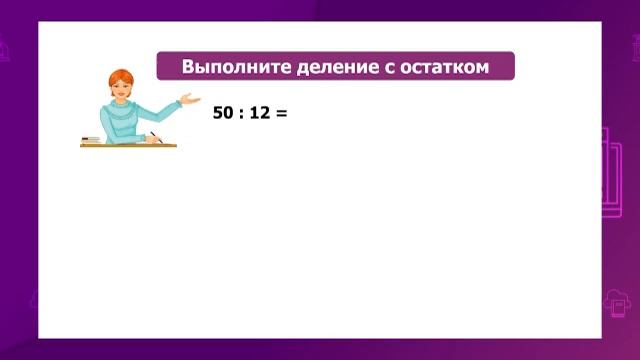 Выполните деление с остатком

$50 : 12 =$